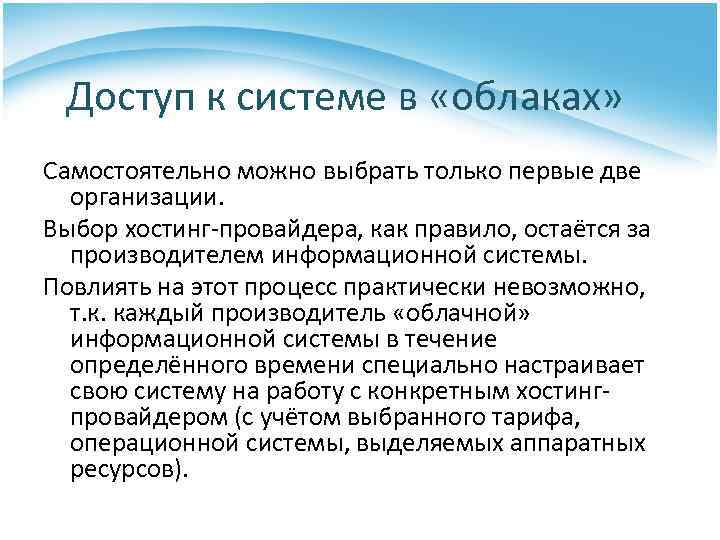 Доступ к системе в «облаках»

Самостоятельно можно выбрать только первые две организации.

Выбор хостинг-провайдера, как правило, остаётся за производителем информационной системы.

Повлиять на этот процесс практически невозможно, т.к. каждый производитель «облачной» информационной системы в течение определённого времени специально настраивает свою систему на работу с конкретным хостинг-провайдером (с учётом выбранного тарифа, операционной системы, выделяемых аппаратных ресурсов).